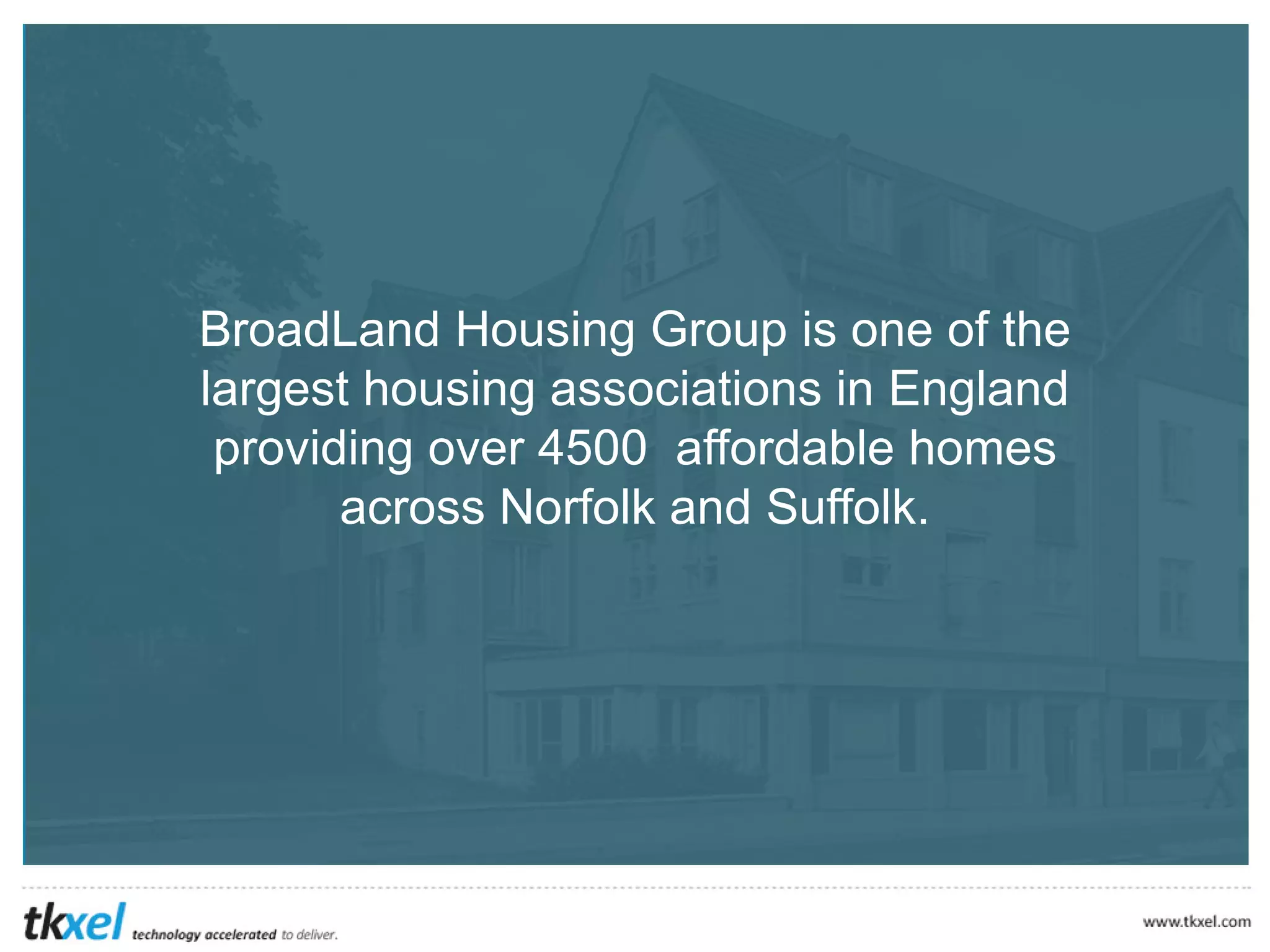 BroadLand Housing Group is one of the largest housing associations in England providing over 4500 affordable homes across Norfolk and Suffolk.

tkxel technology accelerated to deliver.

www.tkxel.com